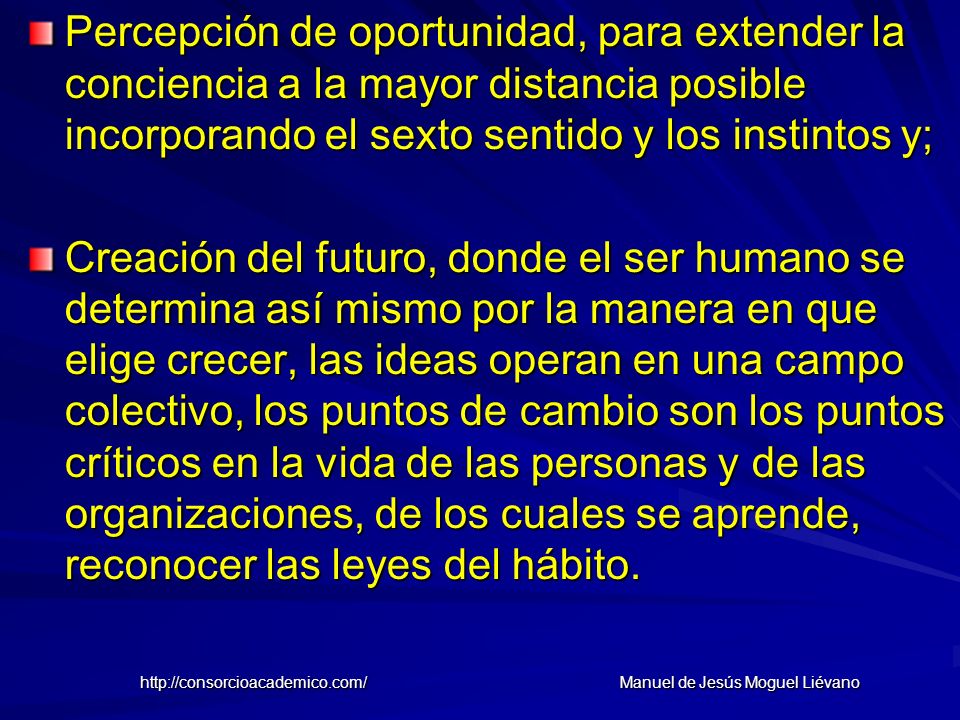 Percepción de oportunidad, para extender la conciencia a la mayor distancia posible incorporando el sexto sentido y los instintos y;

Creación del futuro, donde el ser humano se determina así mismo por la manera en que elige crecer, las ideas operan en una campo colectivo, los puntos de cambio son los puntos críticos en la vida de las personas y de las organizaciones, de los cuales se aprende, reconocer las leyes del hábito.

http://consorcioacademico.com/

Manuel de Jesús Moguel Liévano